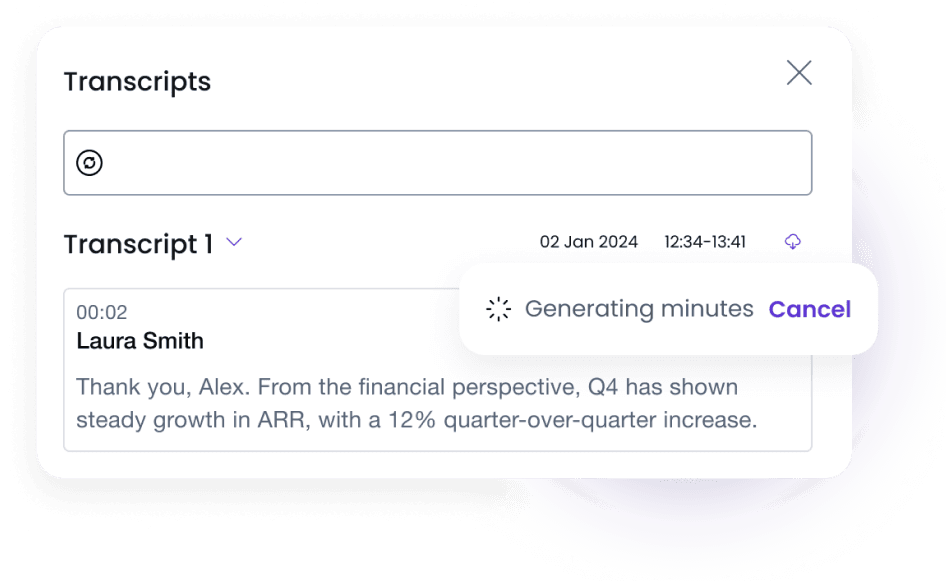 Transcripts

Transcript 1

02 Jan 2024 12:34-13:41

Generating minutes Cancel

00:02
Laura Smith

Thank you, Alex. From the financial perspective, Q4 has shown steady growth in ARR, with a 12% quarter-over-quarter increase.